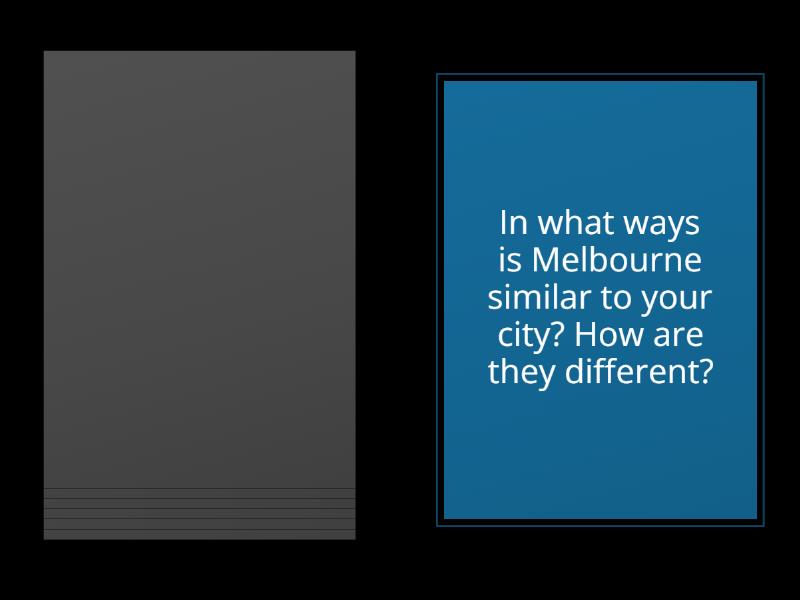 In what ways is Melbourne similar to your city? How are they different?